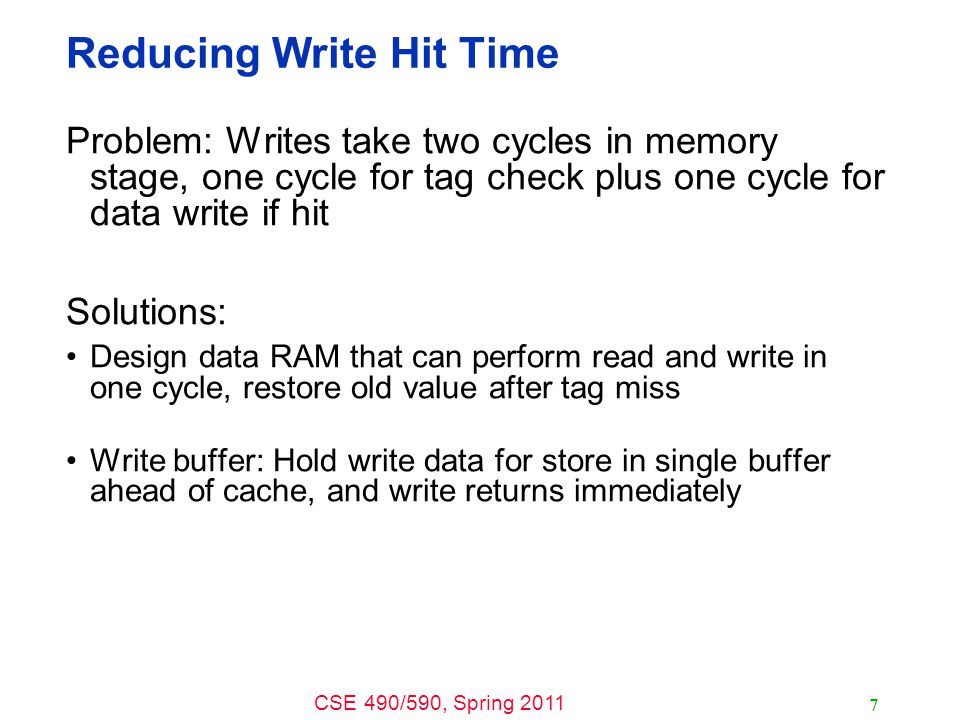 Reducing Write Hit Time

Problem: Writes take two cycles in memory stage, one cycle for tag check plus one cycle for data write if hit

Solutions:

• Design data RAM that can perform read and write in one cycle, restore old value after tag miss

• Write buffer: Hold write data for store in single buffer ahead of cache, and write returns immediately

CSE 490/590, Spring 2011

7